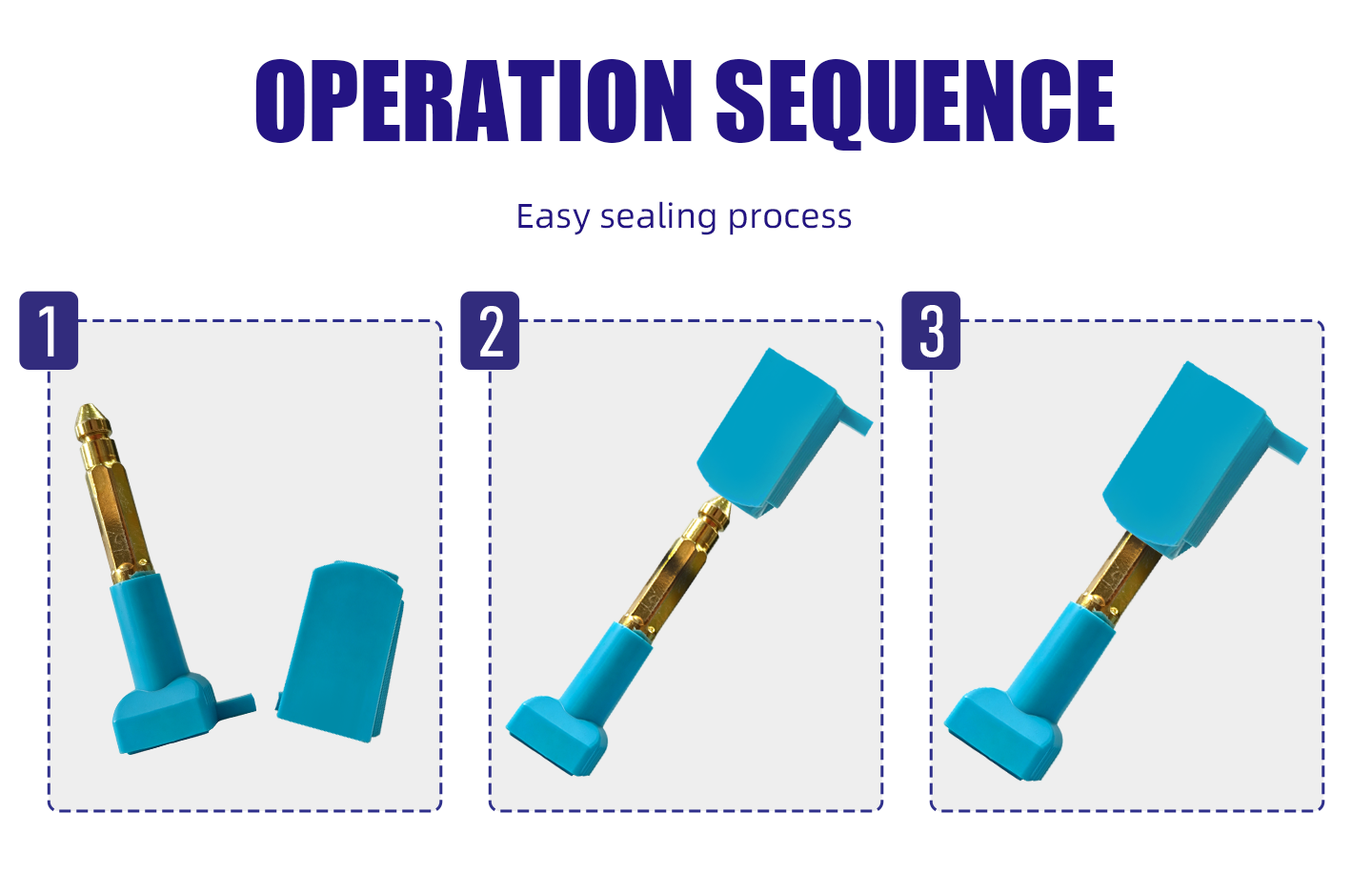 OPERATION SEQUENCE

Easy sealing process

1

2

3